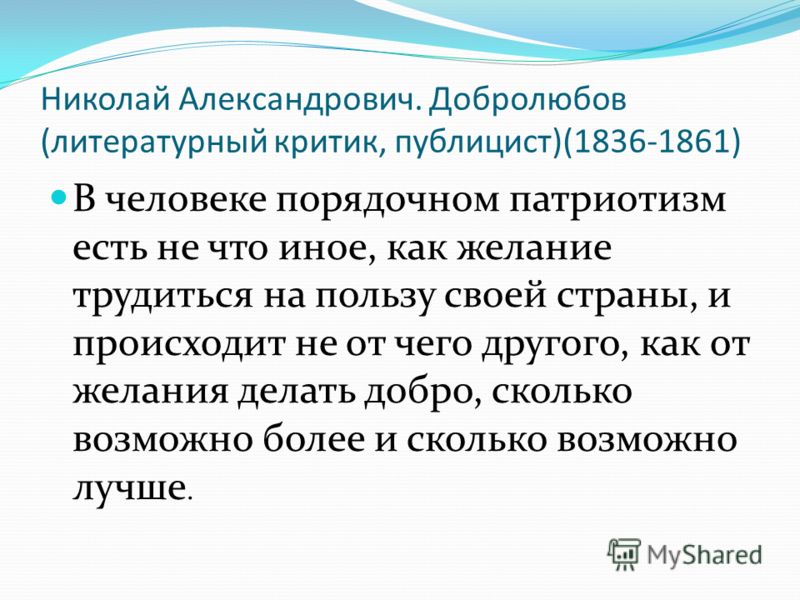 Николай Александрович. Добролюбов (литературный критик, публицист)(1836-1861)

В человеке порядочном патриотизм есть не что иное, как желание трудиться на пользу своей страны, и происходит не от чего другого, как от желания делать добро, сколько возможно более и сколько возможно лучше.

MyShared